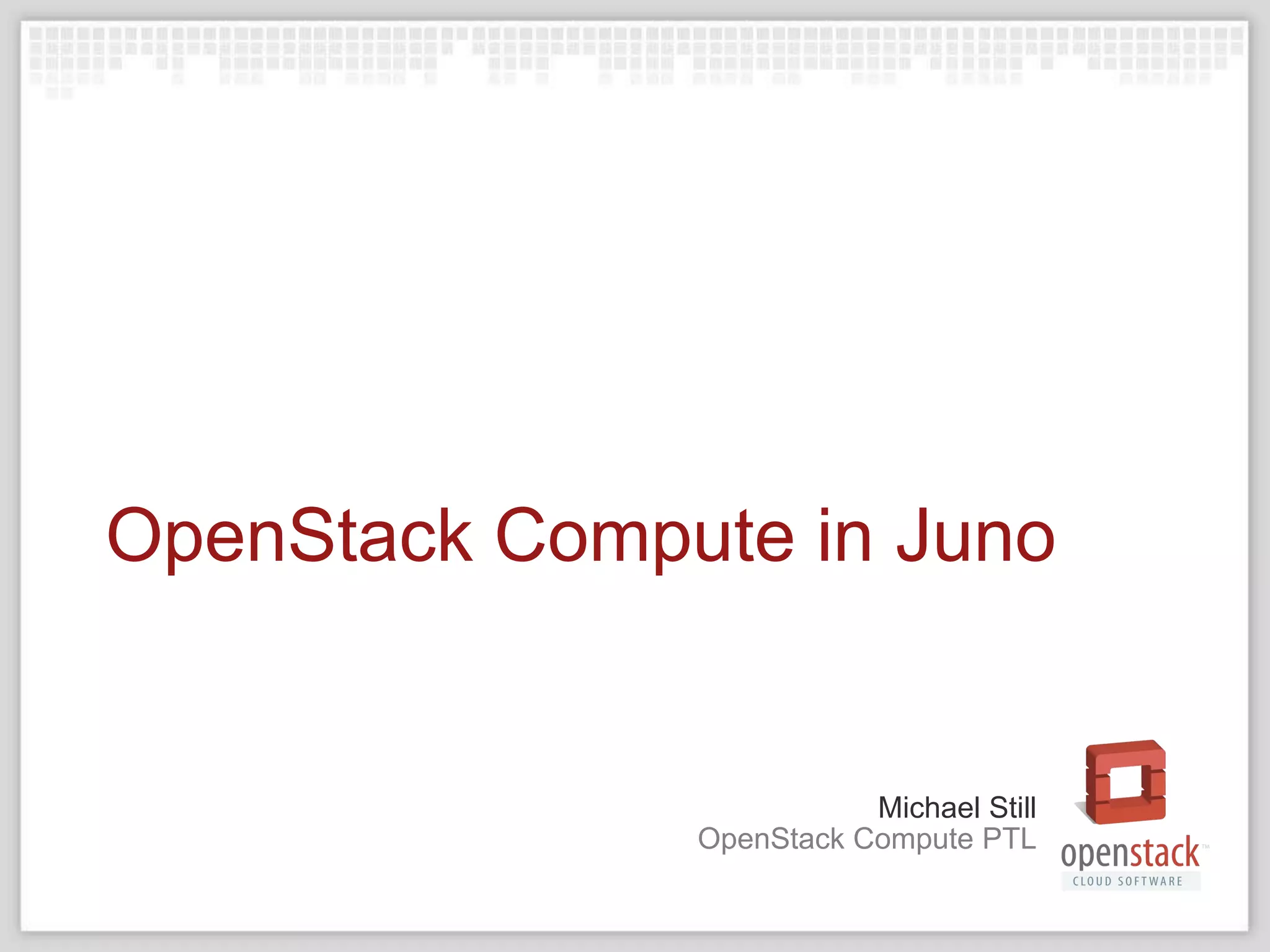 OpenStack Compute in Juno

Michael Still
OpenStack Compute PTL

openstack™
CLOUD SOFTWARE